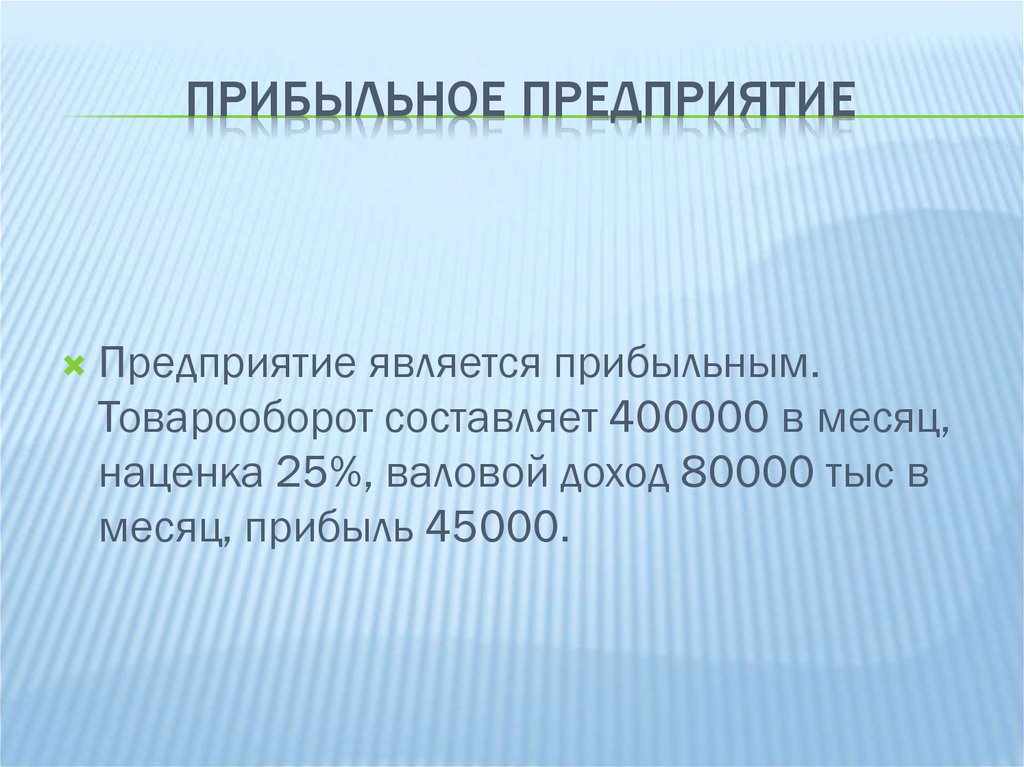 ПРИБЫЛЬНОЕ ПРЕДПРИЯТИЕ

Предприятие является прибыльным. Товарооборот составляет 400000 в месяц, наценка 25%, валовой доход 80000 тыс в месяц, прибыль 45000.